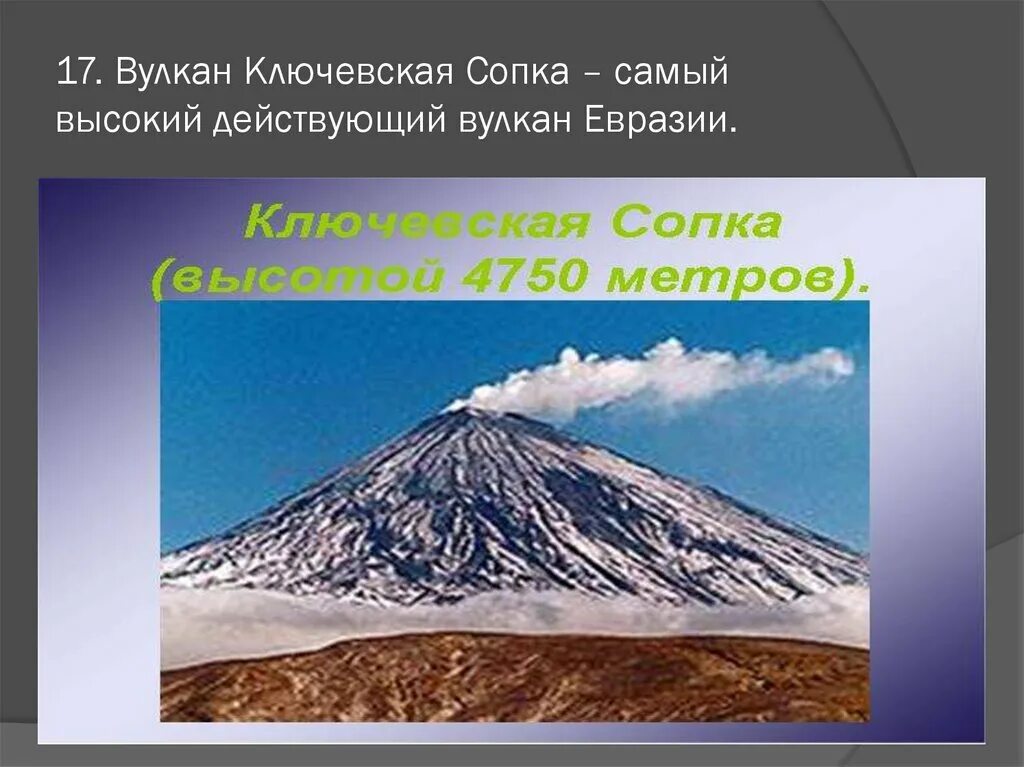 17. Вулкан Ключевская Сопка – самый высокий действующий вулкан Евразии.

Ключевская Сопка (высотой 4750 метров).